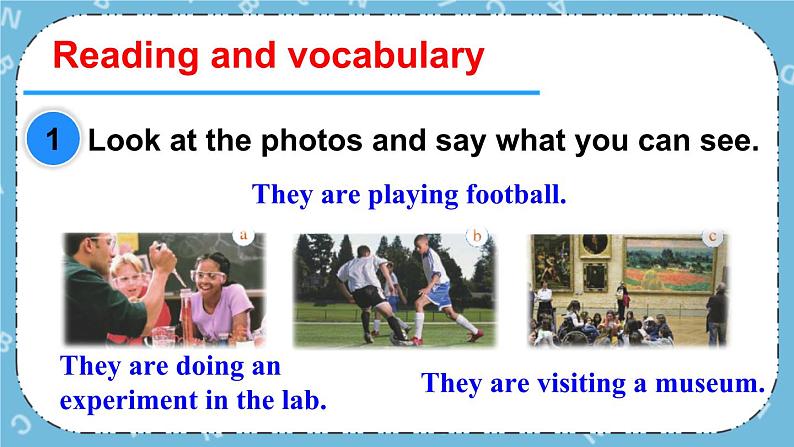 Reading and vocabulary

1 Look at the photos and say what you can see.

They are playing football.

a

b

c

They are doing an experiment in the lab.

They are visiting a museum.